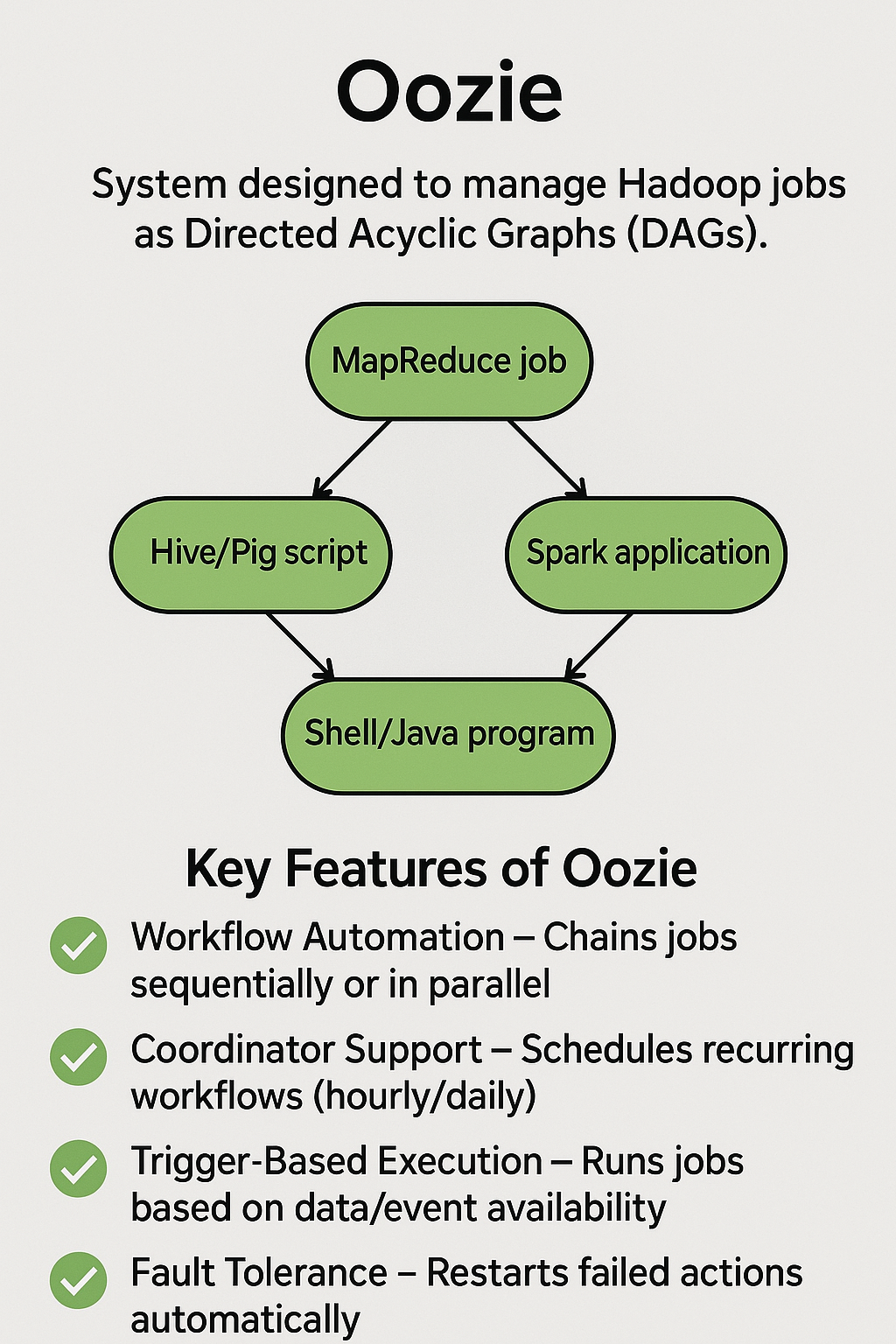 Oozie

System designed to manage Hadoop jobs as Directed Acyclic Graphs (DAGs).

MapReduce job

Hive/Pig script

Spark application

Shell/Java program

Key Features of Oozie

Workflow Automation – Chains jobs sequentially or in parallel

Coordinator Support – Schedules recurring workflows (hourly/daily)

Trigger-Based Execution – Runs jobs based on data/event availability

Fault Tolerance – Restarts failed actions automatically